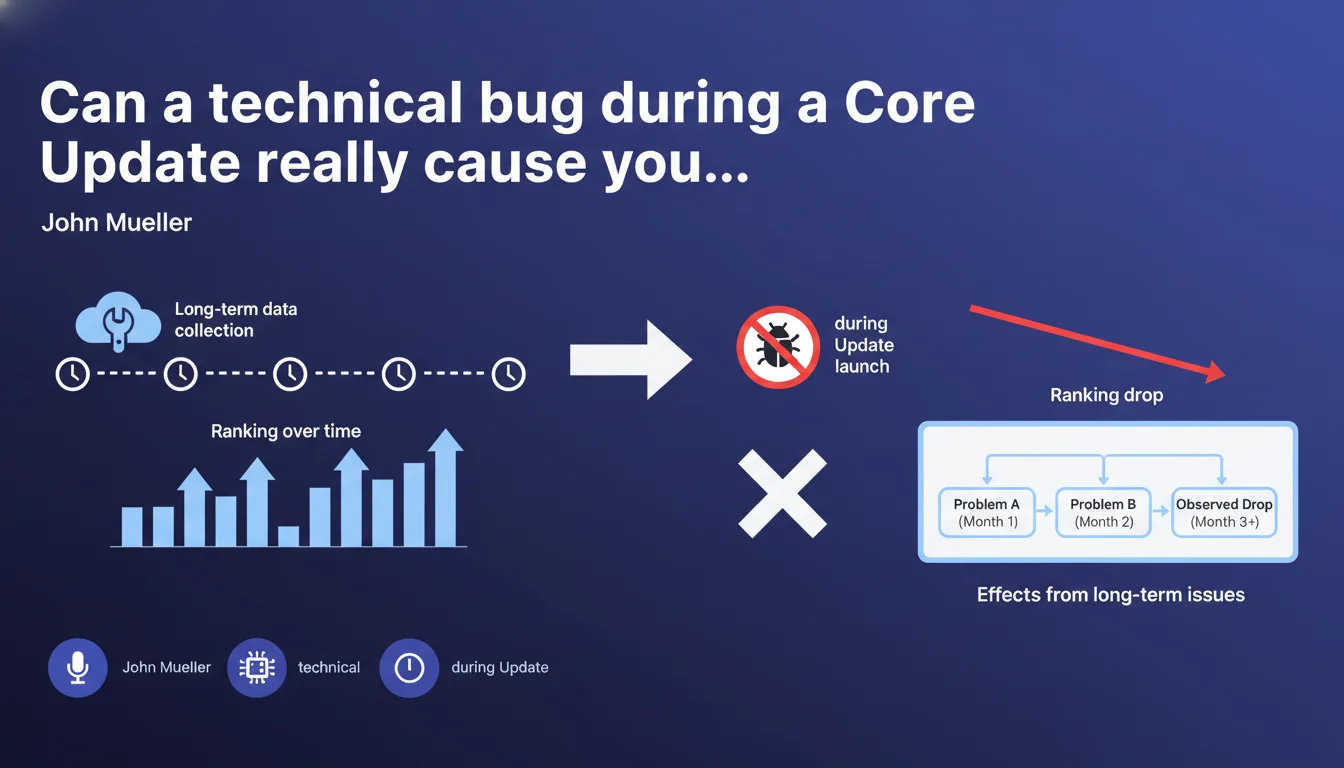 Can a technical bug during a Core Update really cause you...

John Mueller

Long-term data collection

Ranking over time

during Update launch

Ranking drop

Problem A (Month 1)

Problem B (Month 2)

Observed Drop (Month 3+)

Effects from long-term issues

John Mueller

technical

during Update